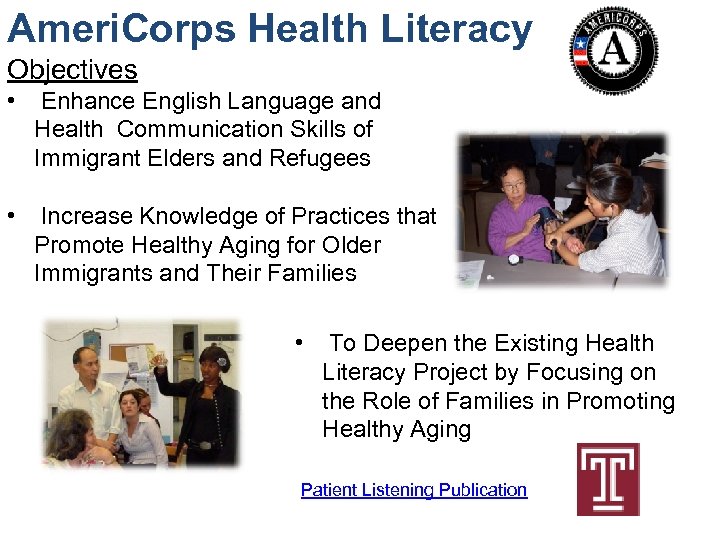 AmeriCorps Health Literacy

AMERICORPS

A

Objectives

• Enhance English Language and Health Communication Skills of Immigrant Elders and Refugees

• Increase Knowledge of Practices that Promote Healthy Aging for Older Immigrants and Their Families

• To Deepen the Existing Health Literacy Project by Focusing on the Role of Families in Promoting Healthy Aging

Patient Listening Publication

T